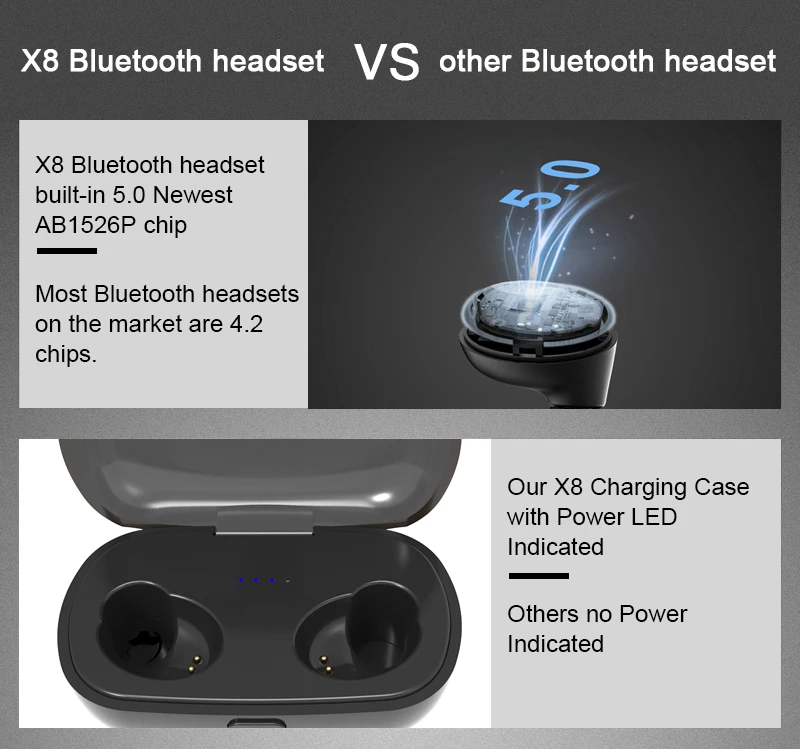 X8 Bluetooth headset VS other Bluetooth headset

X8 Bluetooth headset built-in 5.0 Newest AB1526P chip

Most Bluetooth headsets on the market are 4.2 chips.

5.0

Our X8 Charging Case with Power LED Indicated

Others no Power Indicated